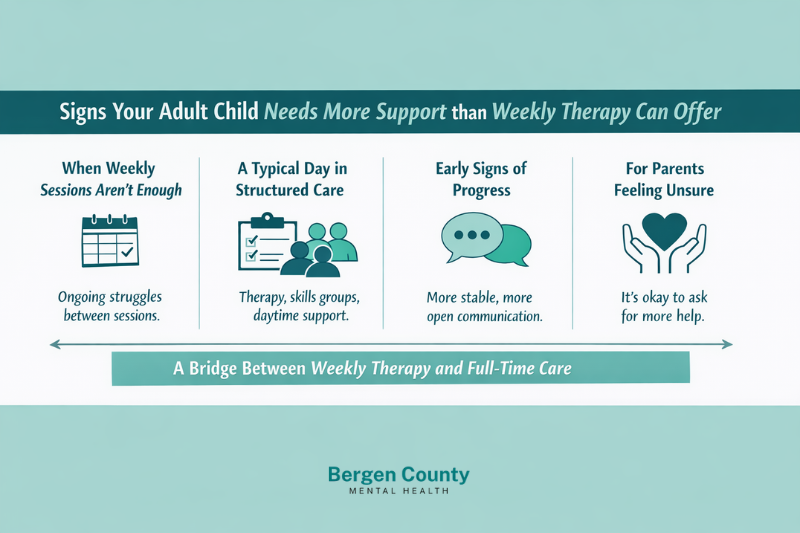 Signs Your Adult Child Needs More Support than Weekly Therapy Can Offer

When Weekly Sessions Aren't Enough

Ongoing struggles between sessions.

A Typical Day in Structured Care

Therapy, skills groups, daytime support.

Early Signs of Progress

More stable, more open communication.

For Parents Feeling Unsure

It's okay to ask for more help.

A Bridge Between Weekly Therapy and Full-Time Care

Bergen County
MENTAL HEALTH